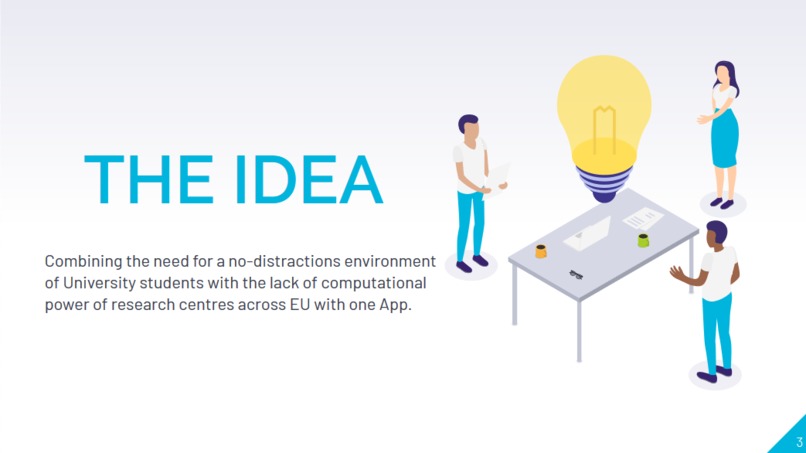 THE IDEA

Combining the need for a no-distractions environment of University students with the lack of computational power of research centres across EU with one App.

3